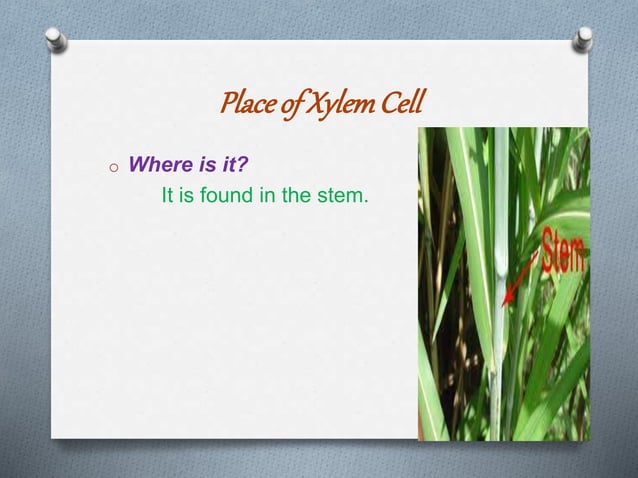 Place of Xylem Cell

o Where is it?

It is found in the stem.

Stem